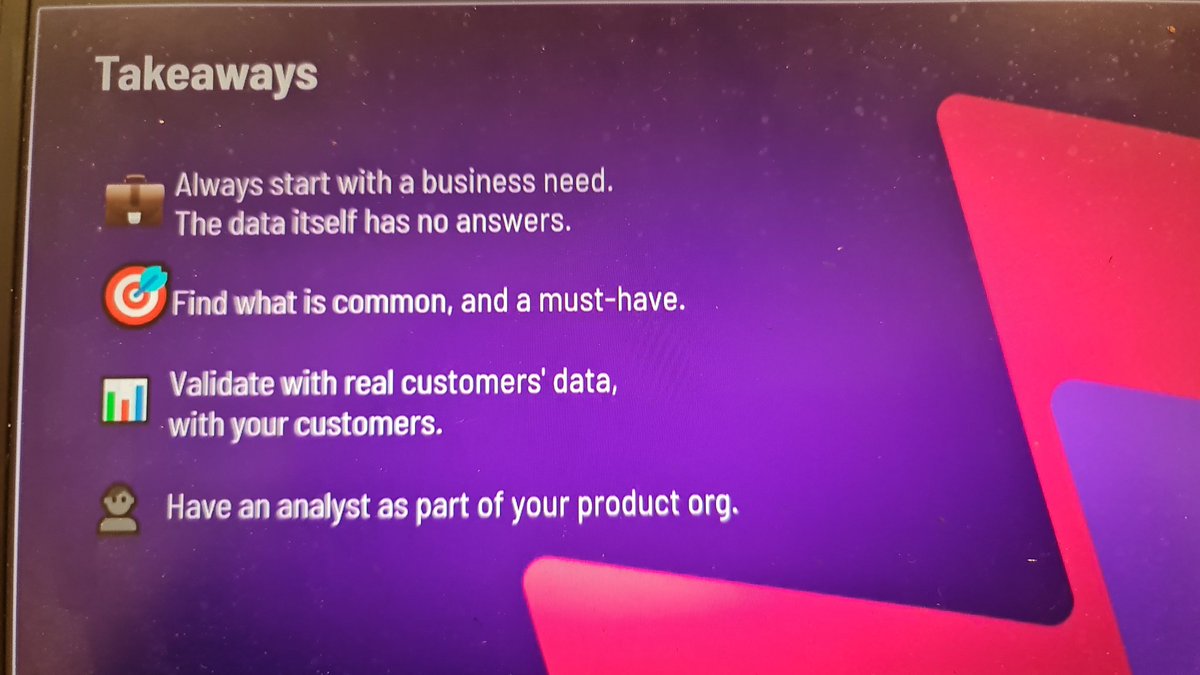 Takeaways

Always start with a business need.
The data itself has no answers.

Find what is common, and a must-have.

Validate with real customers' data,
with your customers.

Have an analyst as part of your product org.